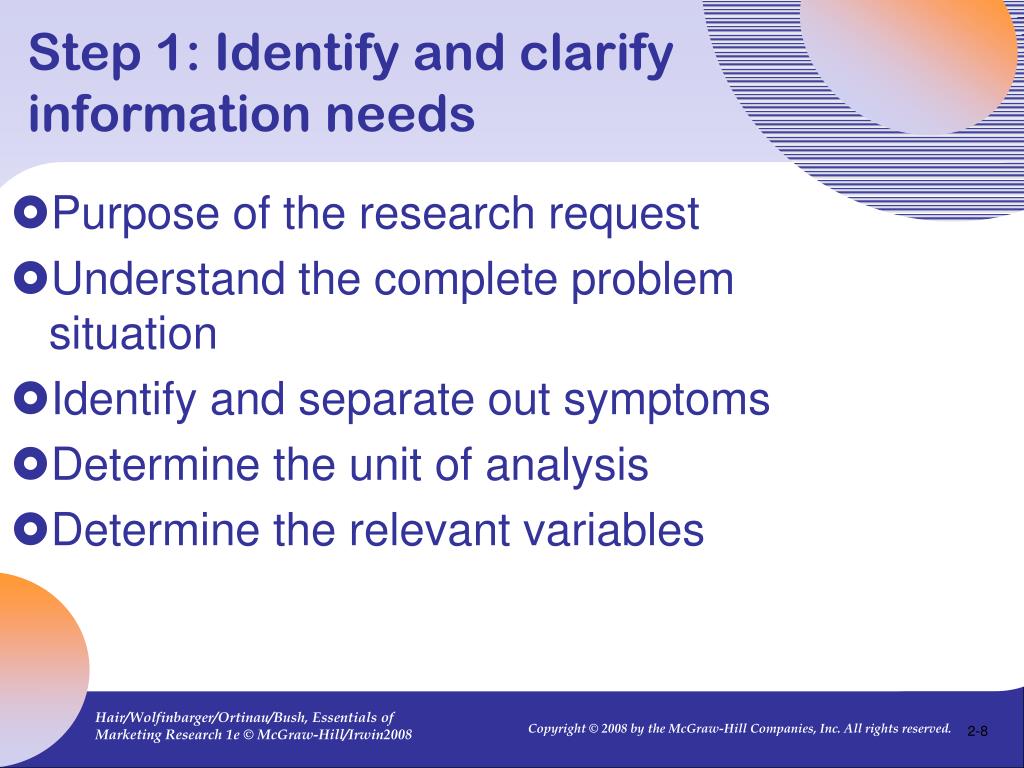 Step 1: Identify and clarify information needs

Purpose of the research request

Understand the complete problem situation

Identify and separate out symptoms

Determine the unit of analysis

Determine the relevant variables

Hair/Wolfinbarger/Ortinau/Bush, Essentials of Marketing Research 1e © McGraw-Hill/Irwin2008

Copyright © 2008 by the McGraw-Hill Companies, Inc. All rights reserved.

2-8